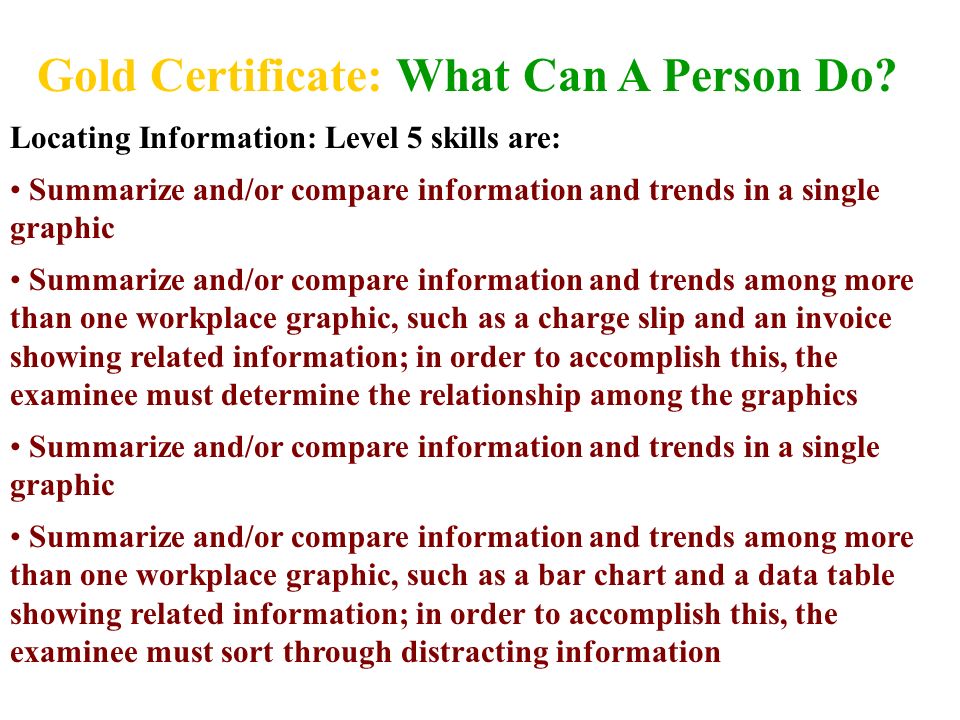 Gold Certificate: What Can A Person Do?

Locating Information: Level 5 skills are:

• Summarize and/or compare information and trends in a single graphic

• Summarize and/or compare information and trends among more than one workplace graphic, such as a charge slip and an invoice showing related information; in order to accomplish this, the examinee must determine the relationship among the graphics

• Summarize and/or compare information and trends in a single graphic

• Summarize and/or compare information and trends among more than one workplace graphic, such as a bar chart and a data table showing related information; in order to accomplish this, the examinee must sort through distracting information